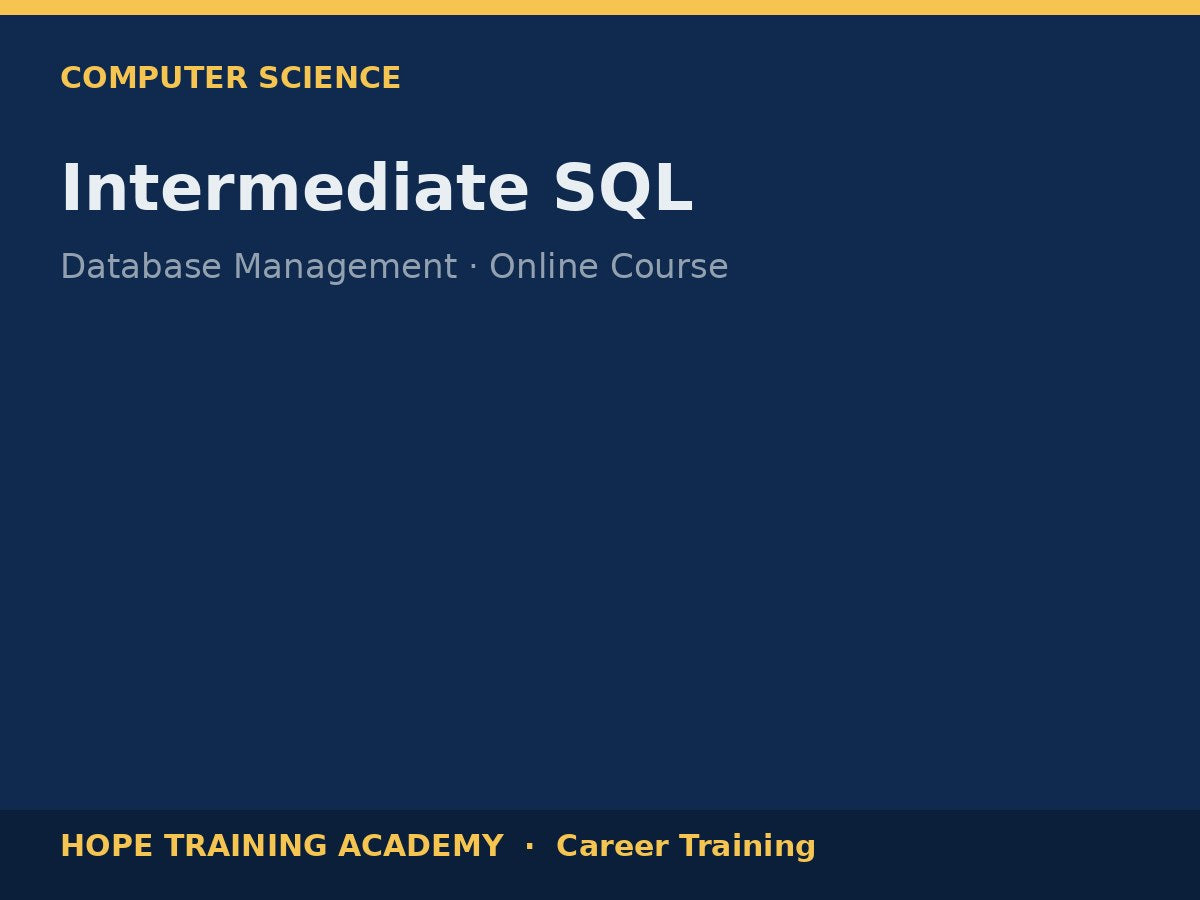 COMPUTER SCIENCE

Intermediate SQL

Database Management · Online Course

HOPE TRAINING ACADEMY · Career Training